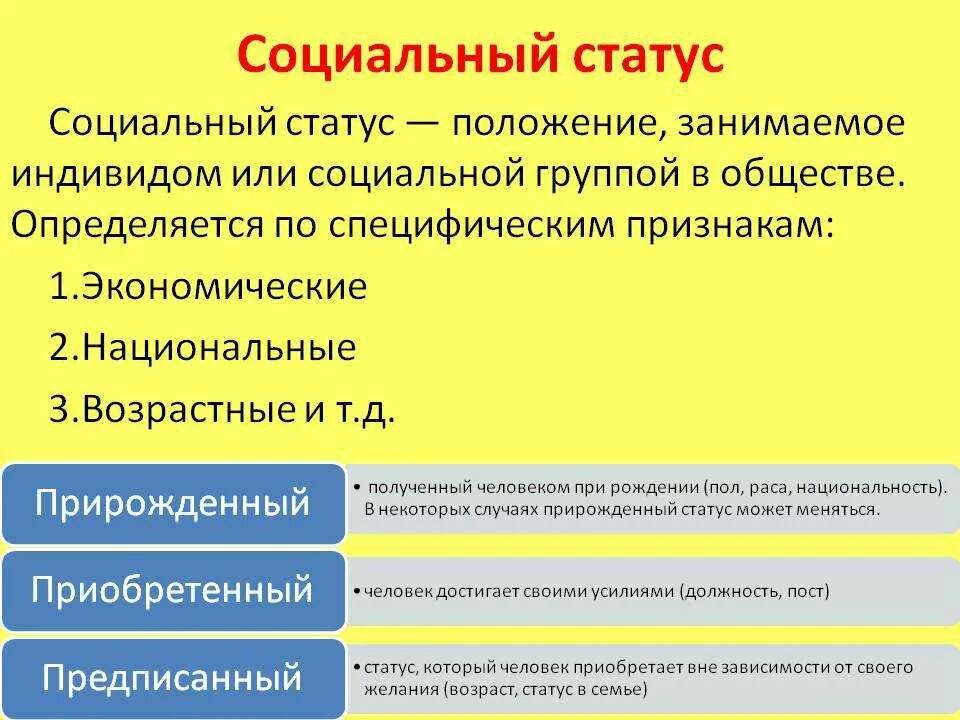 Социальный статус

Социальный статус — положение, занимаемое индивидом или социальной группой в обществе. Определяется по специфическим признакам:

1.Экономические

2.Национальные

3.Возрастные и т.д.

Прирожденный

• полученный человеком при рождении (пол, раса, национальность). В некоторых случаях прирожденный статус может меняться.

Приобретенный

• человек достигает своими усилиями (должность, пост)

Предписанный

• статус, который человек приобретает вне зависимости от своего желания (возраст, статус в семье)